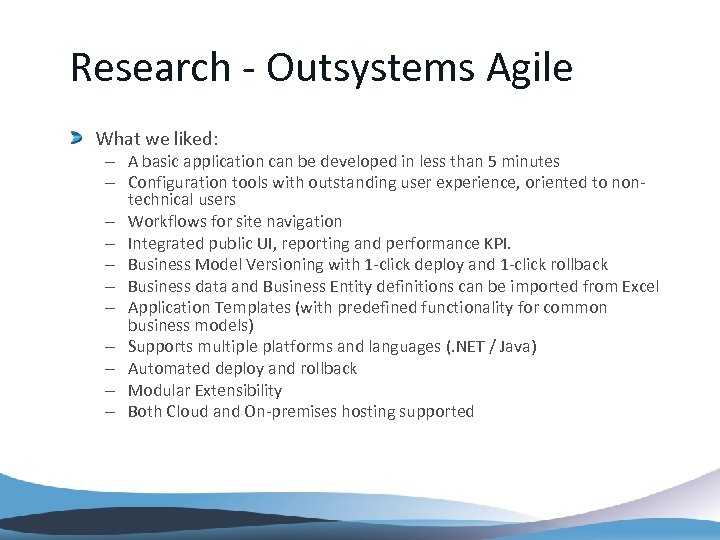 Research - Outsystems Agile

What we liked:

– A basic application can be developed in less than 5 minutes
– Configuration tools with outstanding user experience, oriented to non-technical users
– Workflows for site navigation
– Integrated public UI, reporting and performance KPI.
– Business Model Versioning with 1-click deploy and 1-click rollback
– Business data and Business Entity definitions can be imported from Excel
– Application Templates (with predefined functionality for common business models)
– Supports multiple platforms and languages (.NET / Java)
– Automated deploy and rollback
– Modular Extensibility
– Both Cloud and On-premises hosting supported